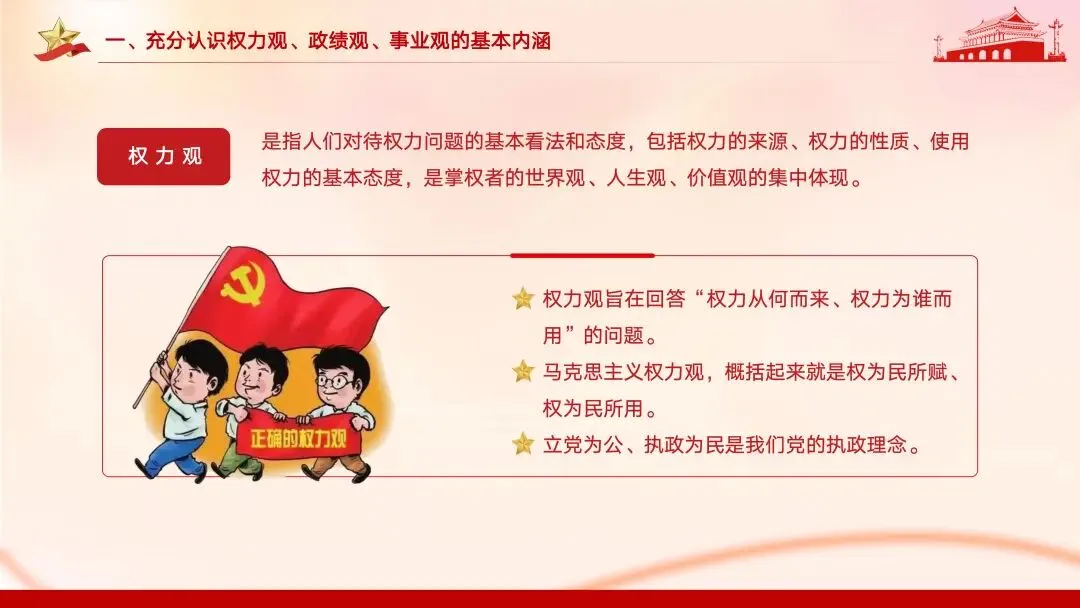 一、充分认识权力观、政绩观、事业观的基本内涵

权力观

是指人们对待权力问题的基本看法和态度，包括权力的来源、权力的性质、使用权力的基本态度，是掌权者的世界观、人生观、价值观的集中体现。

正确的权力观

权力观旨在回答“权力从何而来、权力为谁而用”的问题。

马克思主义权力观，概括起来就是权为民所赋、权为民所用。

立党为公、执政为民是我们党的执政理念。